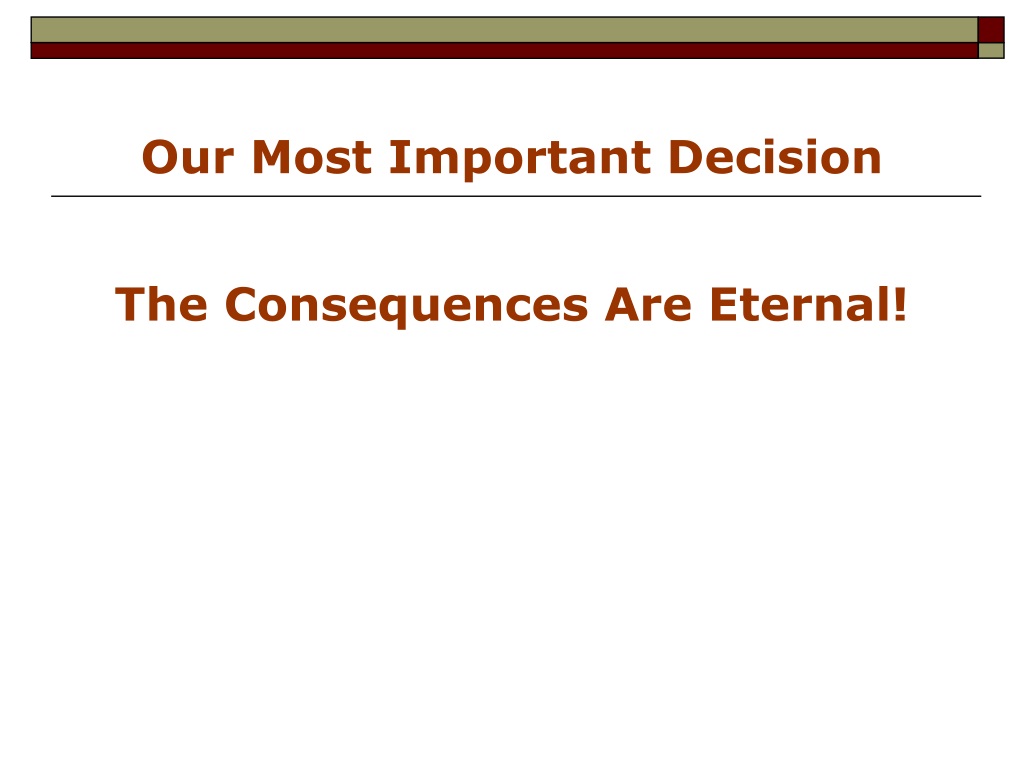 Our Most Important Decision

The Consequences Are Eternal!